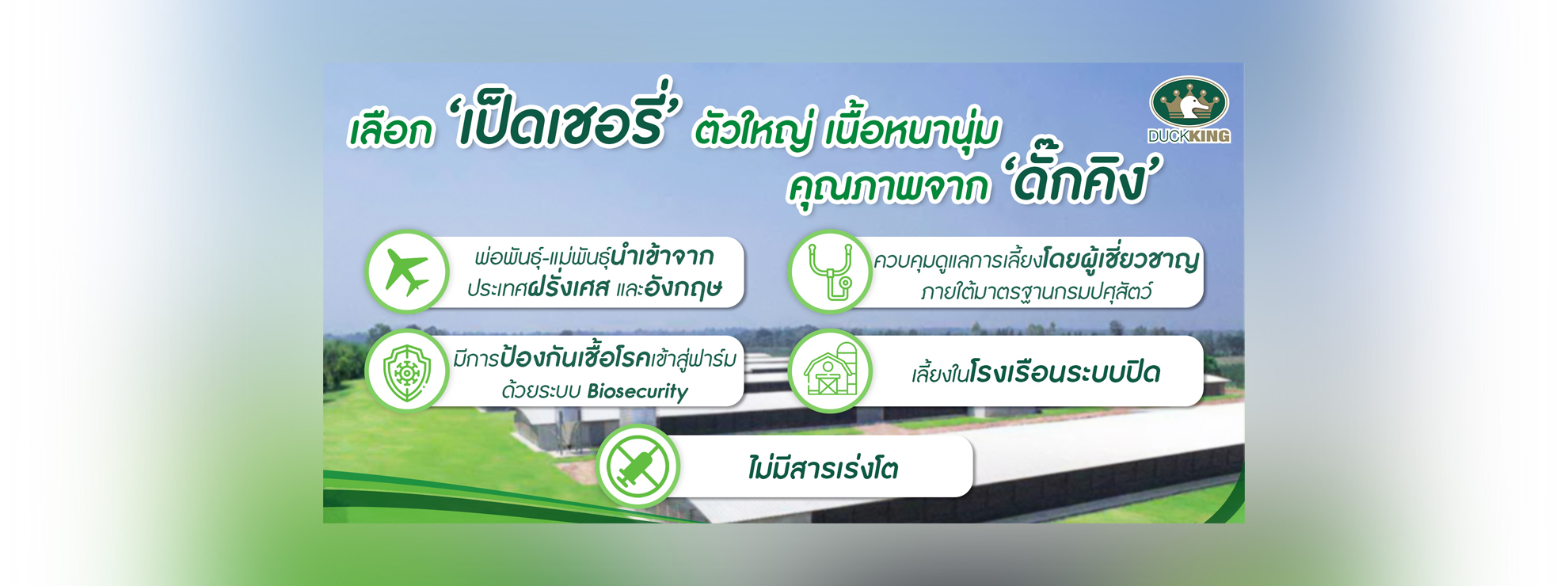 เลือก 'เป็ดเชอรี่' ตัวใหญ่ เนื้อหนานุ่ม คุณภาพจาก 'ดั๊กคิง'

DUCKKING

พ่อพันธุ์-แม่พันธุ์นำเข้าจาก ประเทศฝรั่งเศส และอังกฤษ

ควบคุมดูแลการเลี้ยงโดยผู้เชี่ยวชาญ ภายใต้มาตรฐานกรมปศุสัตว์

มีการป้องกันเชื้อโรคเข้าสู่ฟาร์ม ด้วยระบบ Biosecurity

เลี้ยงในโรงเรือนระบบปิด

ไม่มีสารเร่งโต